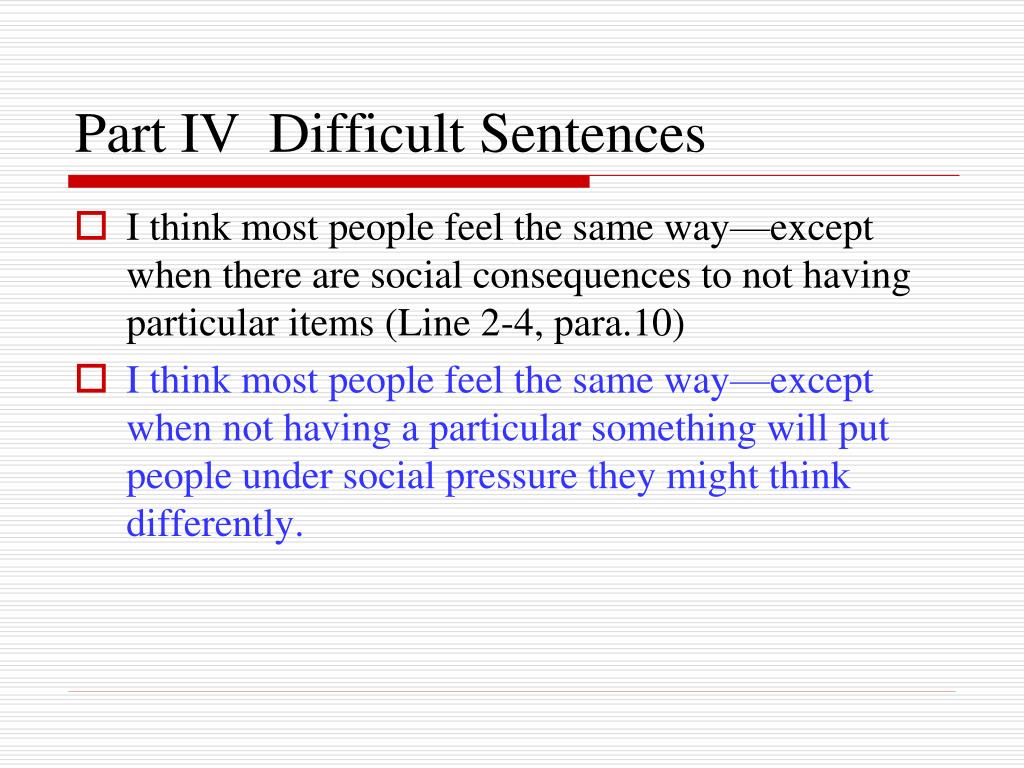 Part IV  Difficult Sentences

I think most people feel the same way—except when there are social consequences to not having particular items (Line 2-4, para.10)

I think most people feel the same way—except when not having a particular something will put people under social pressure they might think differently.